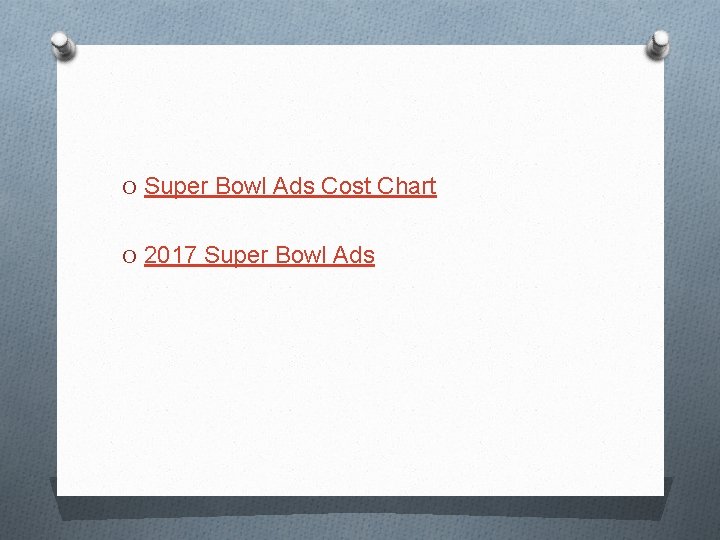 O Super Bowl Ads Cost Chart

O 2017 Super Bowl Ads